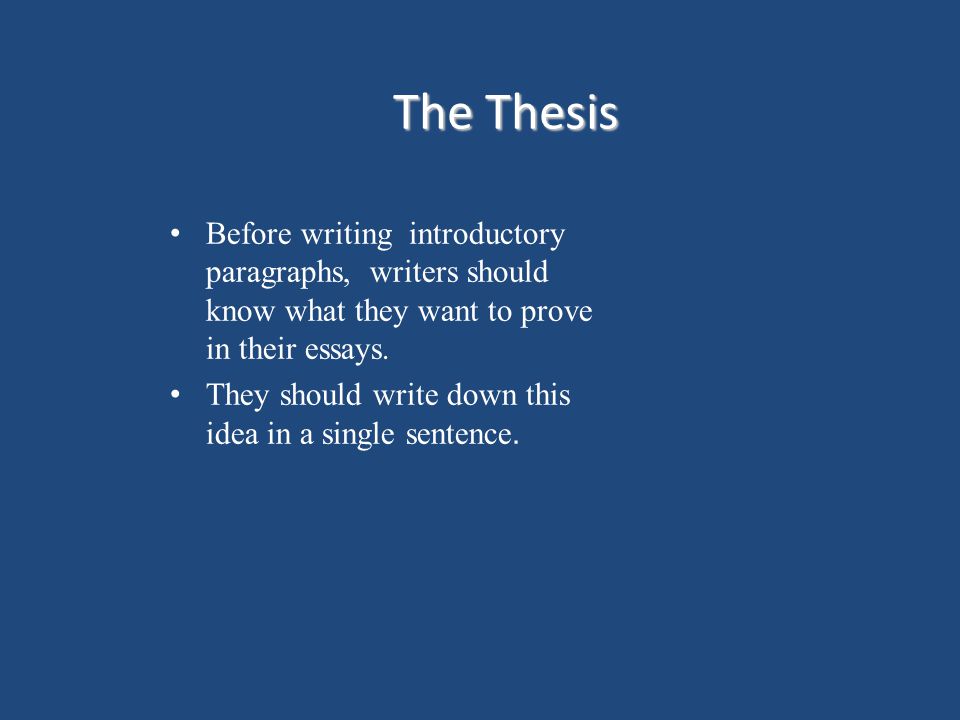 The Thesis

• Before writing introductory paragraphs, writers should know what they want to prove in their essays.
• They should write down this idea in a single sentence.